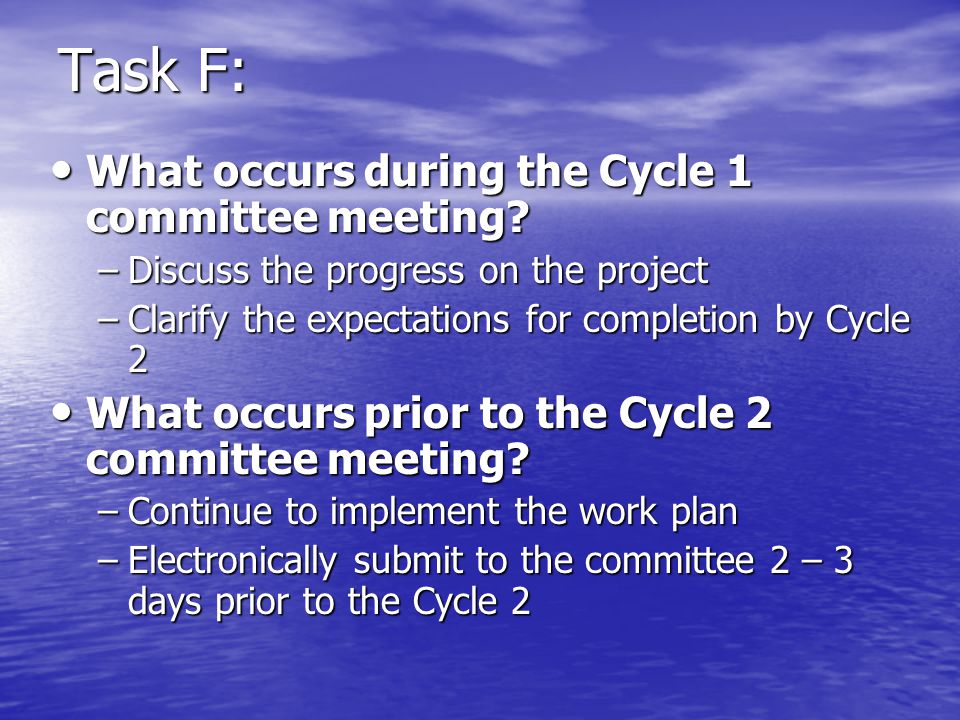 Task F:

• What occurs during the Cycle 1 committee meeting?
– Discuss the progress on the project
– Clarify the expectations for completion by Cycle 2

• What occurs prior to the Cycle 2 committee meeting?
– Continue to implement the work plan
– Electronically submit to the committee 2 – 3 days prior to the Cycle 2